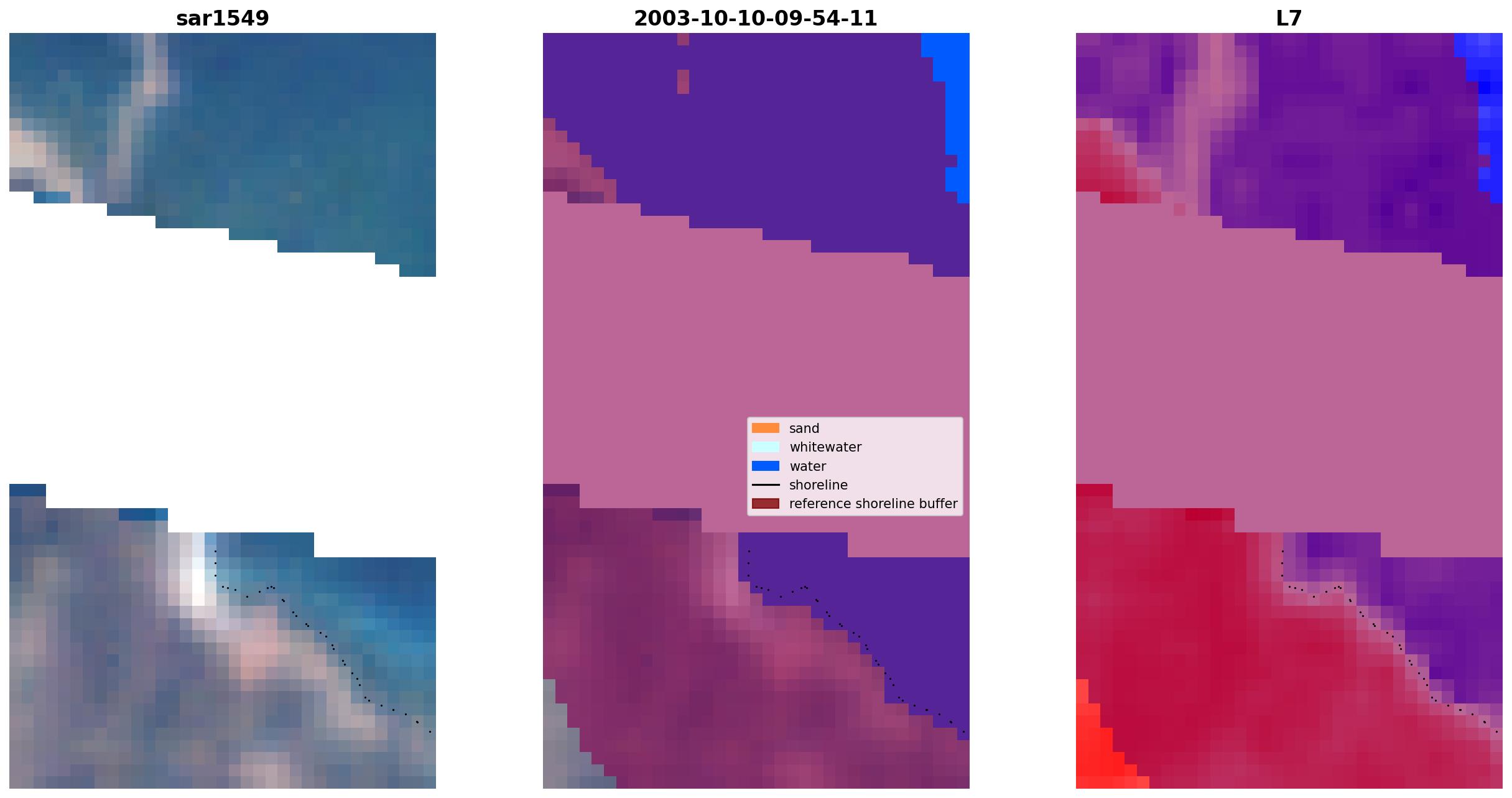 sar1549

2003-10-10-09-54-11

L7

sand
whitewater
water
shoreline
reference shoreline buffer